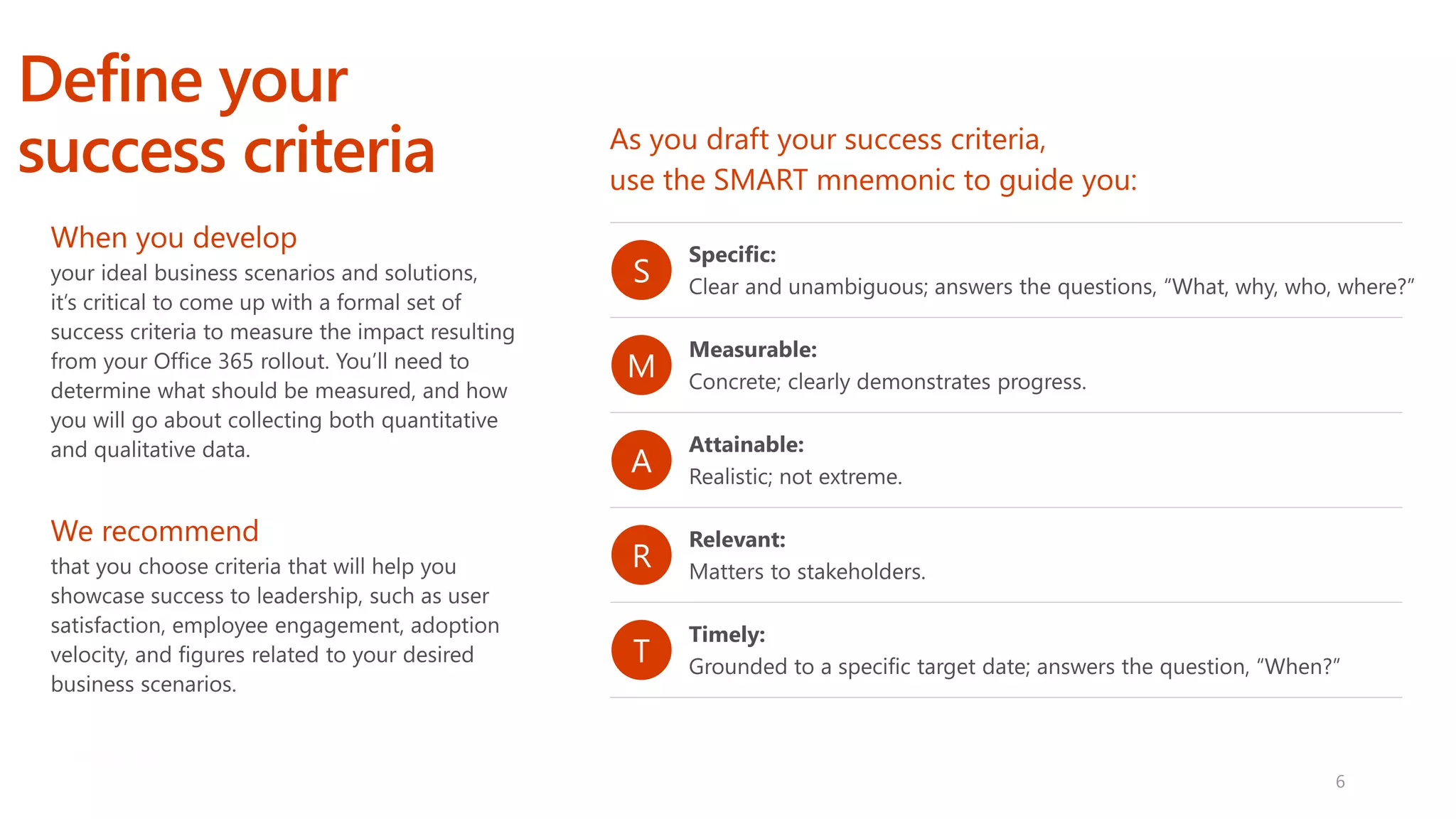 Define your success criteria

When you develop
your ideal business scenarios and solutions, it's critical to come up with a formal set of success criteria to measure the impact resulting from your Office 365 rollout. You'll need to determine what should be measured, and how you will go about collecting both quantitative and qualitative data.

We recommend
that you choose criteria that will help you showcase success to leadership, such as user satisfaction, employee engagement, adoption velocity, and figures related to your desired business scenarios.

As you draft your success criteria, use the SMART mnemonic to guide you:

S
Specific:
Clear and unambiguous; answers the questions, "What, why, who, where?"

M
Measurable:
Concrete; clearly demonstrates progress.

A
Attainable:
Realistic; not extreme.

R
Relevant:
Matters to stakeholders.

T
Timely:
Grounded to a specific target date; answers the question, "When?"

6